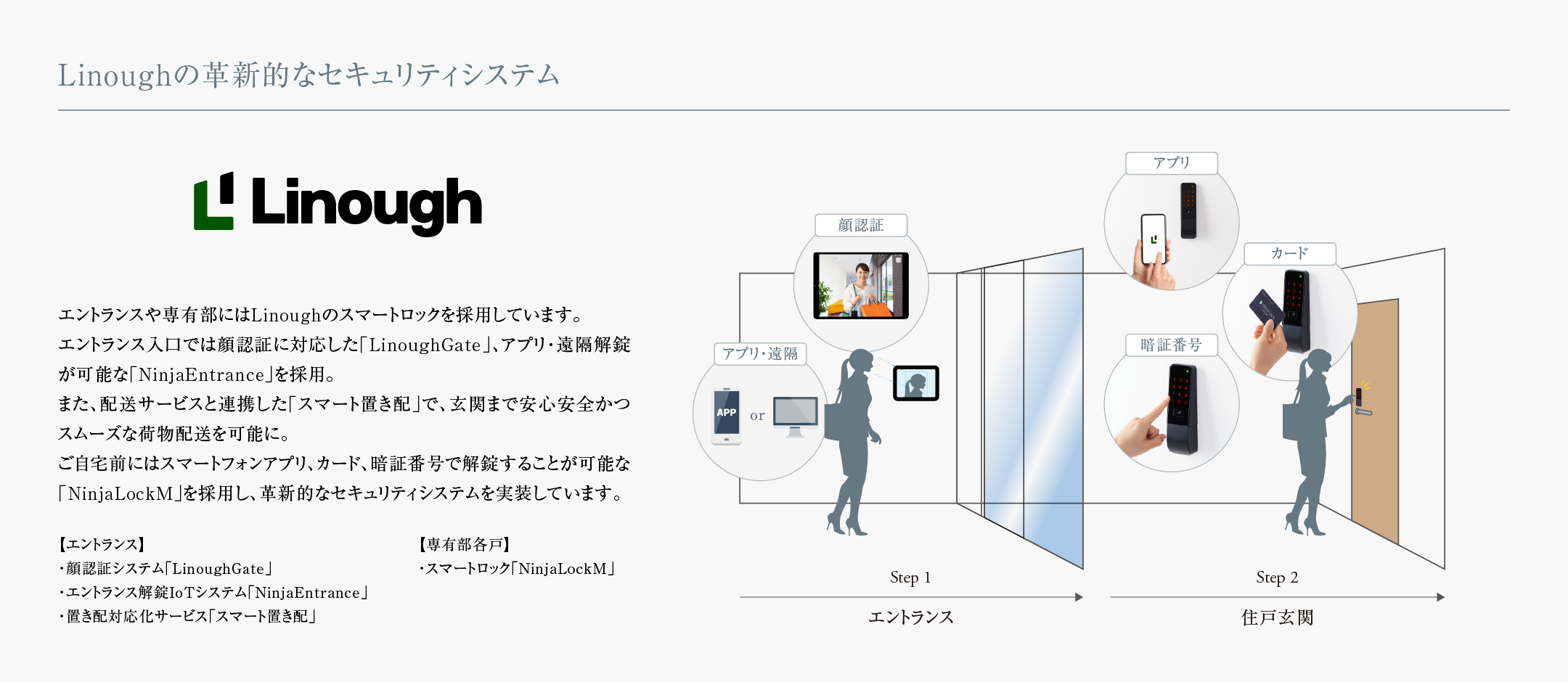 Linoughの革新的なセキュリティシステム

Linough

エントランスや専有部にはLinoughのスマートロックを採用しています。
エントランス入口では顔認証に対応した「LinoughGate」、アプリ・遠隔解錠が可能な「NinjaEntrance」を採用。
また、配送サービスと連携した「スマート置き配」で、玄関まで安心安全かつスムーズな荷物配送を可能に。
ご自宅前にはスマートフォンアプリ、カード、暗証番号で解錠することが可能な「NinjaLockM」を採用し、革新的なセキュリティシステムを実装しています。

【エントランス】
・顔認証システム「LinoughGate」
・エントランス解錠IoTシステム「NinjaEntrance」
・置き配対応化サービス「スマート置き配」

【専有部各戸】
・スマートロック「NinjaLockM」

顔認証

アプリ・遠隔

APP

or

アプリ

カード

暗証番号

Step 1

エントランス

Step 2

住戸玄関